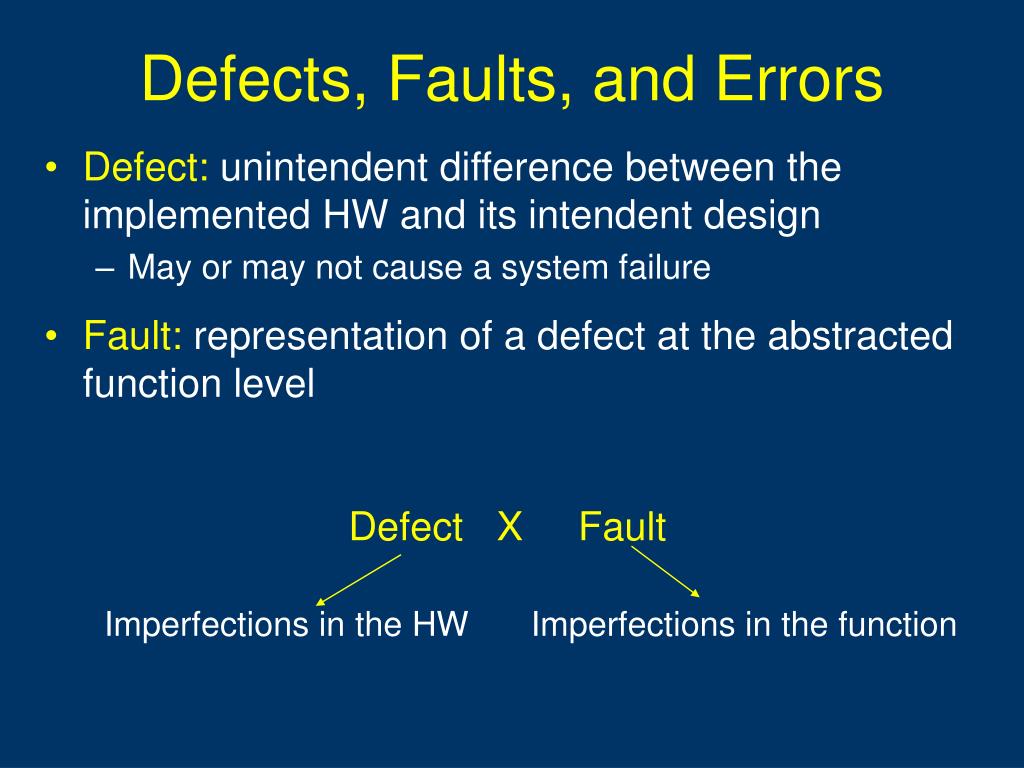 Defects, Faults, and Errors

• Defect: unintendent difference between the implemented HW and its intendent design
– May or may not cause a system failure

• Fault: representation of a defect at the abstracted function level

Defect X Fault

Imperfections in the HW

Imperfections in the function